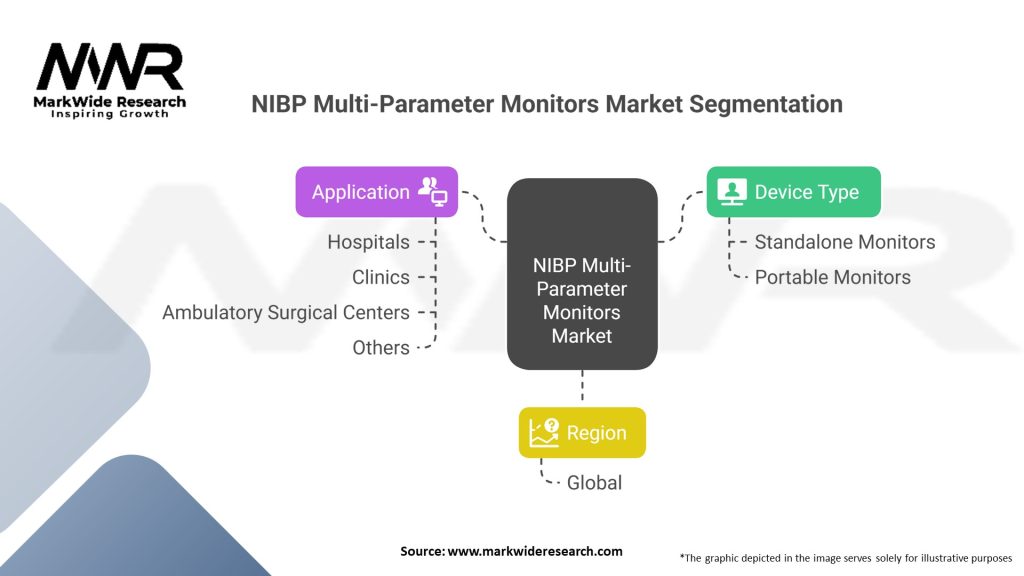 MWR
MarkWide Research
Inspiring Growth

NIBP Multi-Parameter Monitors Market Segmentation

Application
Hospitals
Clinics
Ambulatory Surgical Centers
Others

NIBP Multi-Parameter Monitors Market

Device Type
Standalone Monitors
Portable Monitors

Region
Global

Source: www.markwideresearch.com

*The graphic depicted in the image serves solely for illustrative purposes